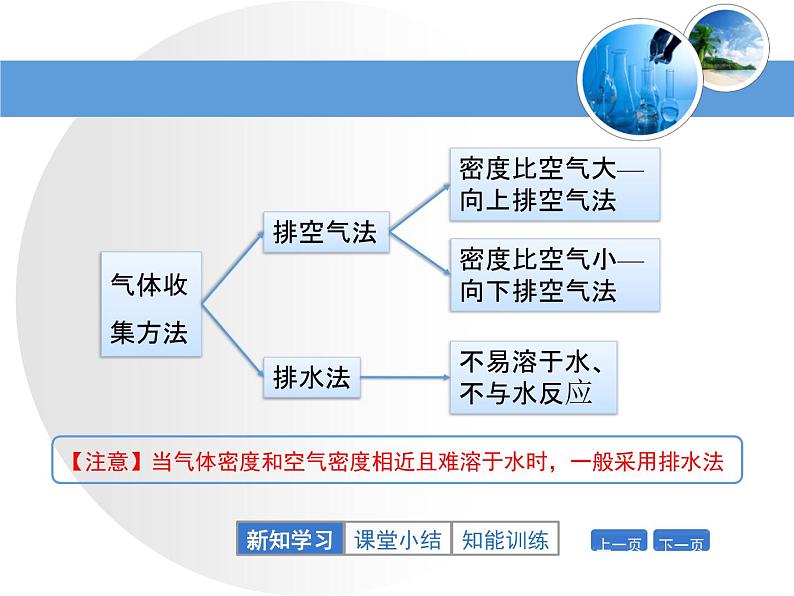 气体收集方法

排空气法

密度比空气大—向上排空气法

密度比空气小—向下排空气法

排水法

不易溶于水、不与水反应

【注意】当气体密度和空气密度相近且难溶于水时，一般采用排水法

新知学习 课堂小结 知能训练

上一页 下一页